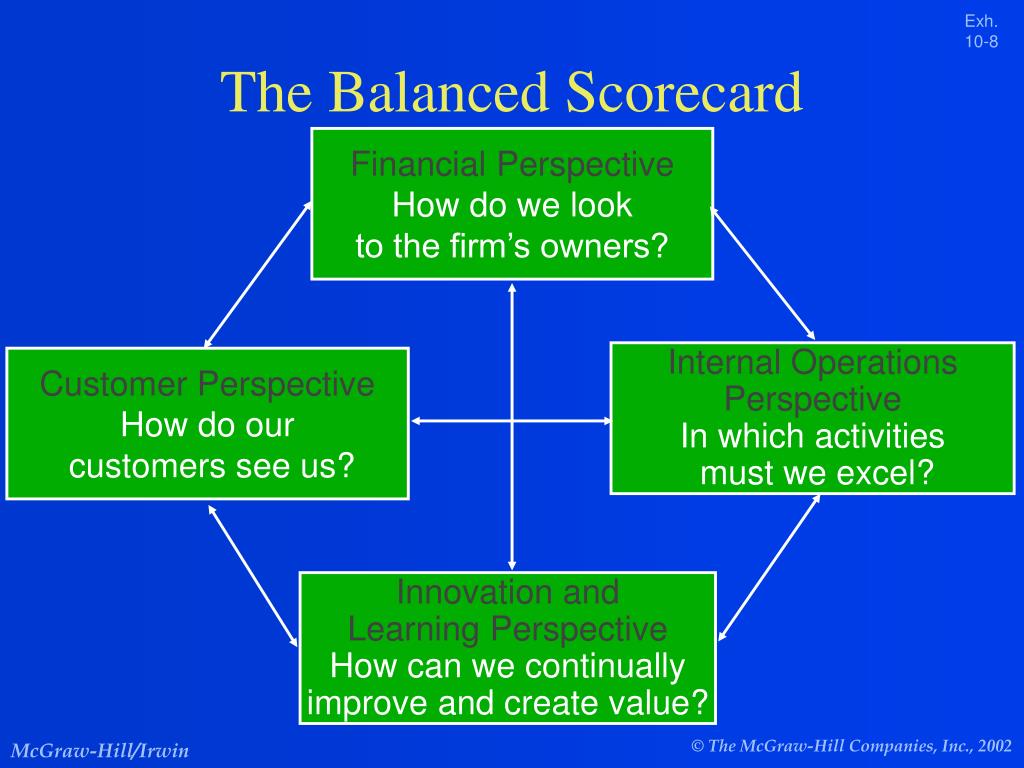 Exh. 10-8

The Balanced Scorecard

Financial Perspective
How do we look to the firm's owners?

Customer Perspective
How do our customers see us?

Internal Operations Perspective
In which activities must we excel?

Innovation and Learning Perspective
How can we continually improve and create value?

McGraw-Hill/Irwin

© The McGraw-Hill Companies, Inc., 2002